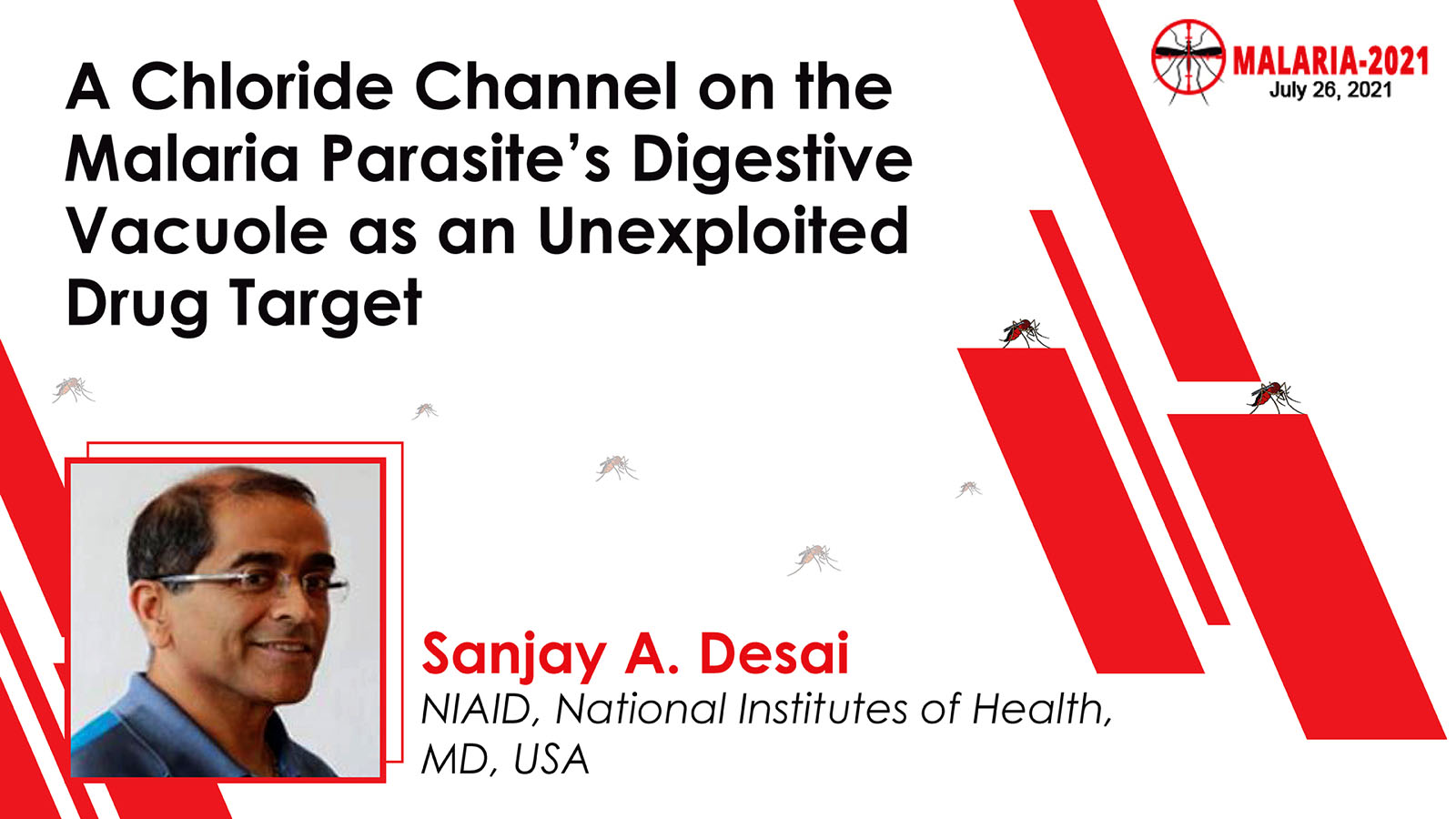 MALARIA-2021
July 26, 2021

A Chloride Channel on the Malaria Parasite's Digestive Vacuole as an Unexploited Drug Target

Sanjay A. Desai
NIAID, National Institutes of Health, MD, USA